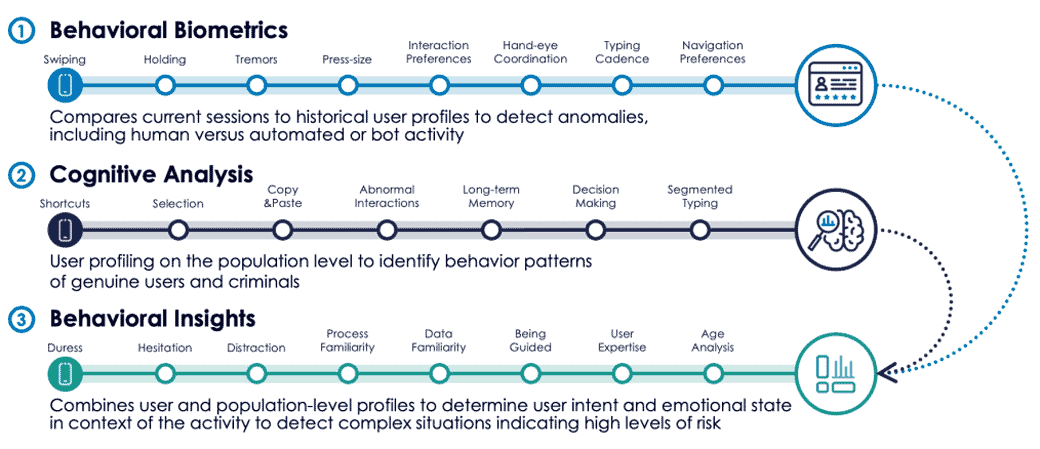 1 Behavioral Biometrics

Swiping Holding Tremors Press-size Interaction Preferences Hand-eye Coordination Typing Cadence Navigation Preferences

Compares current sessions to historical user profiles to detect anomalies, including human versus automated or bot activity

2 Cognitive Analysis

Shortcuts Selection Copy &Paste Abnormal Interactions Long-term Memory Decision Making Segmented Typing

User profiling on the population level to identify behavior patterns of genuine users and criminals

3 Behavioral Insights

Duress Hesitation Distraction Process Familiarity Data Familiarity Being Guided User Expertise Age Analysis

Combines user and population-level profiles to determine user intent and emotional state in context of the activity to detect complex situations indicating high levels of risk